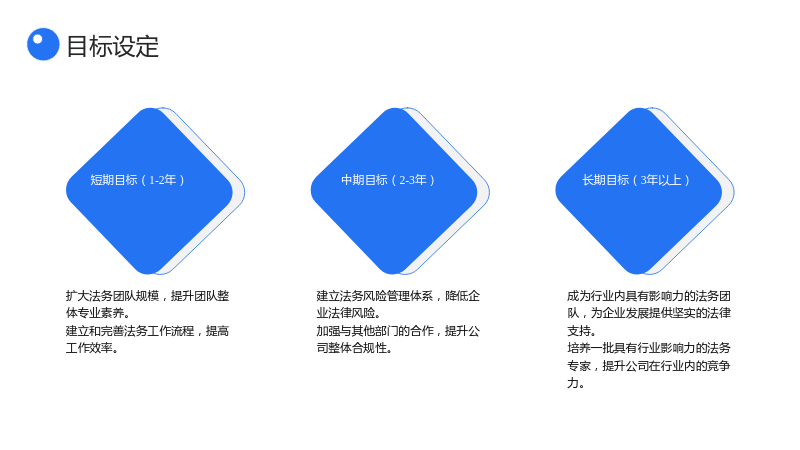 目标设定

短期目标（1-2年）

扩大法务团队规模，提升团队整体专业素养。
建立和完善法务工作流程，提高工作效率。

中期目标（2-3年）

建立法务风险管理体系，降低企业法律风险。
加强与其他部门的合作，提升公司整体合规性。

长期目标（3年以上）

成为行业内具有影响力的法务团队，为企业发展提供坚实的法律支持。
培养一批具有行业影响力的法务专家，提升公司在行业内的竞争力。